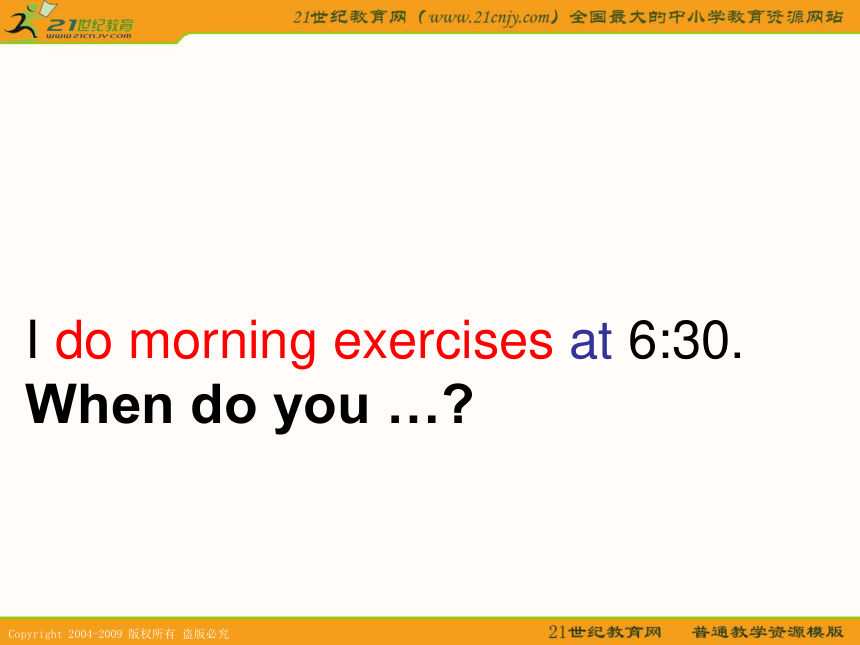 21世纪教育
www.21cnjy.com

21世纪教育网（www.21cnjy.com）全国最大的中小学教育资源网站

I do morning exercises at 6:30.
When do you …?

Copyright 2004-2009 版权所有 盗版必究

21世纪教育网 普通教学资源模版